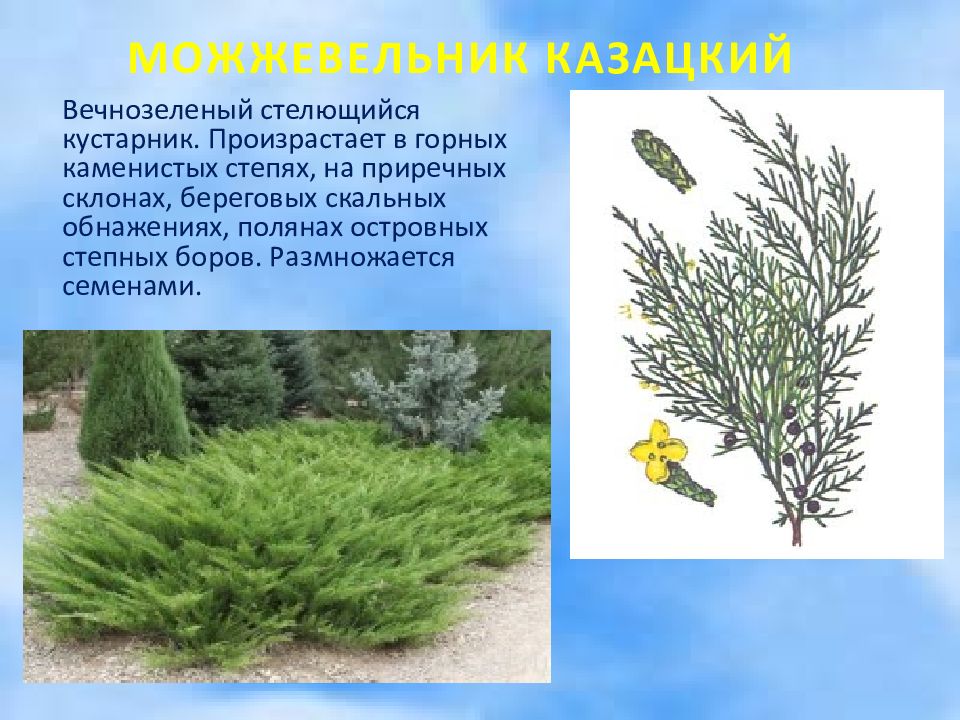 МОЖЖЕВЕЛЬНИК КАЗАЦКИЙ

Вечнозеленый стелющийся кустарник. Произрастает в горных каменистых степях, на приречных склонах, береговых скальных обнажениях, полянах островных степных боров. Размножается семенами.